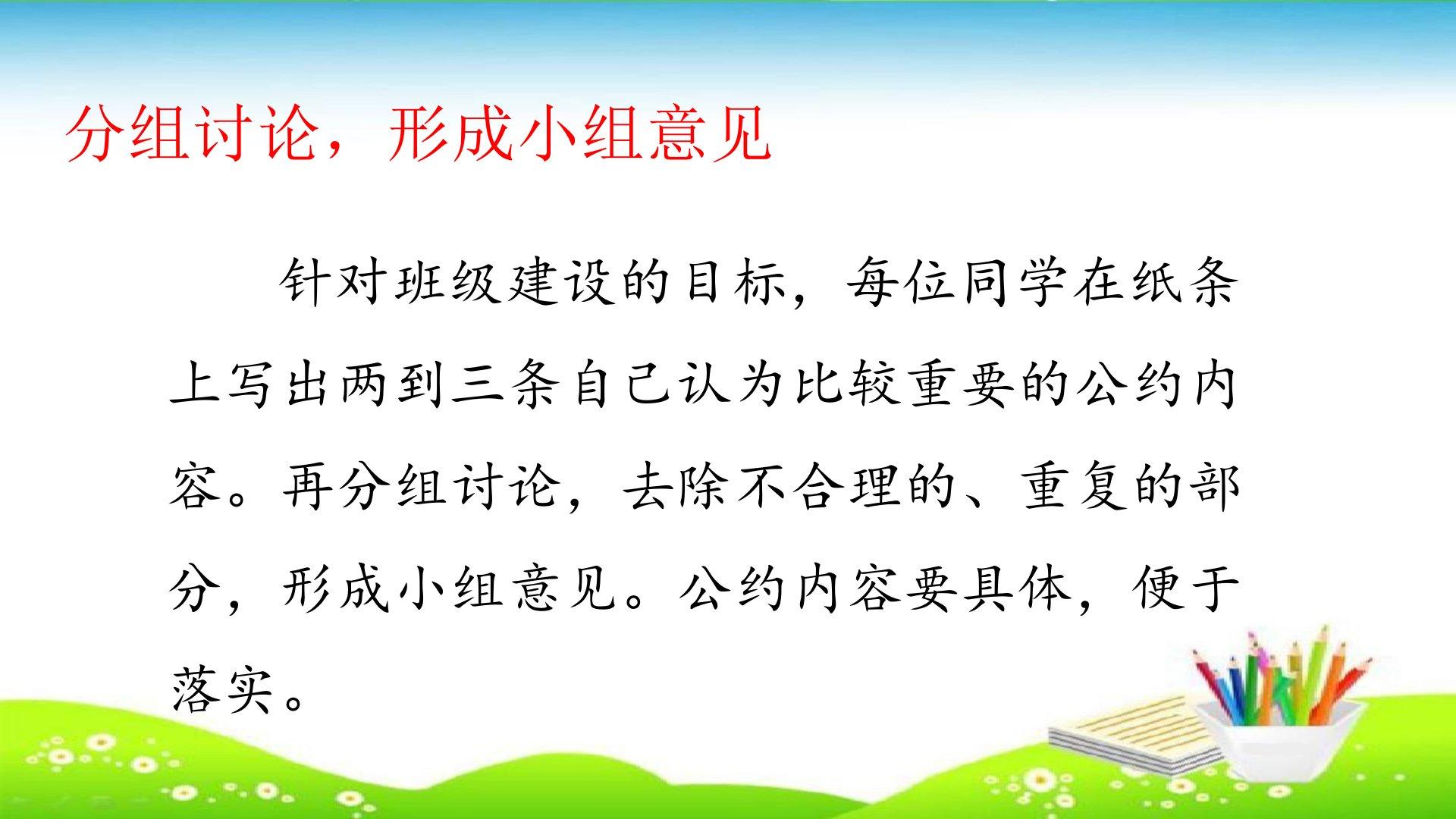 分组讨论，形成小组意见

针对班级建设的目标，每位同学在纸条上写出两到三条自己认为比较重要的公约内容。再分组讨论，去除不合理的、重复的部分，形成小组意见。公约内容要具体，便于落实。